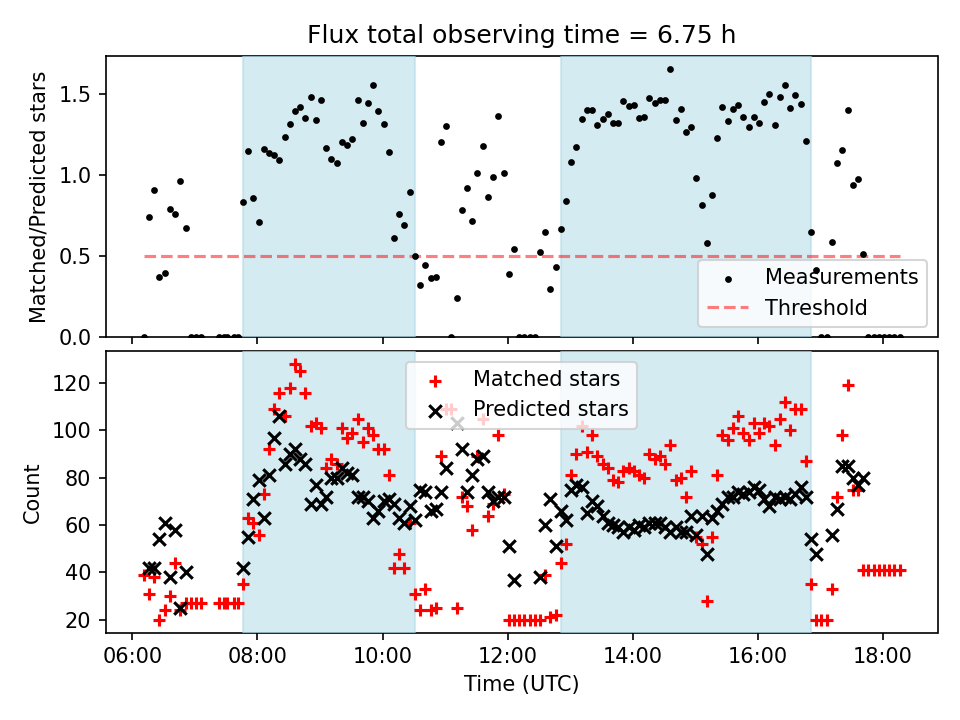 Flux total observing time = 6.75 h

Matched/Predicted stars

1.5
1.0
0.5
0.0

Measurements
Threshold

Count

120
100
80
60
40
20

Matched stars
Predicted stars

06:00
08:00
10:00
12:00
14:00
16:00
18:00

Time (UTC)